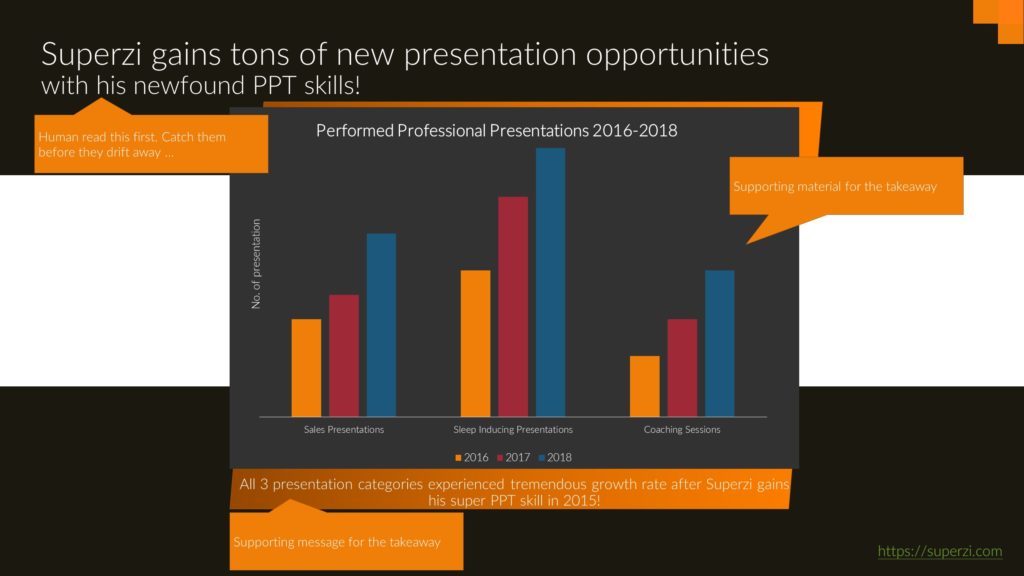 Superzi gains tons of new presentation opportunities
with his newfound PPT skills!

Human read this first. Catch them before they drift away …

Performed Professional Presentations 2016-2018

Supporting material for the takeaway

No. of presentation

Sales Presentations
Sleep Inducing Presentations
Coaching Sessions

2016 2017 2018

All 3 presentation categories experienced tremendous growth rate after Superzi gains his super PPT skill in 2015!

Supporting message for the takeaway

https://superzi.com